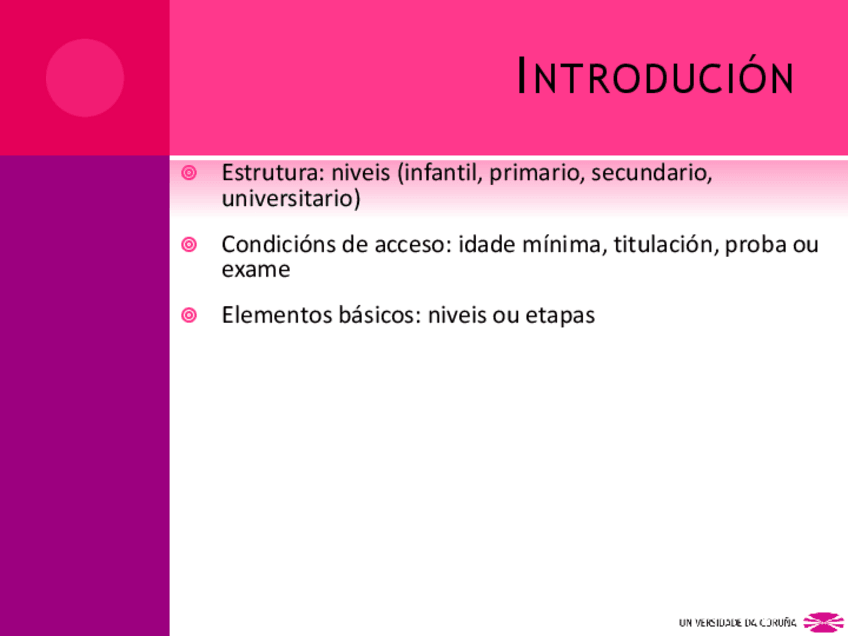 INTRODUCIÓN

Estrutura: niveis (infantil, primario, secundario, universitario)

Condicións de acceso: idade mínima, titulación, proba ou exame

Elementos básicos: niveis ou etapas

UNIVERSIDADE DA CORUÑA